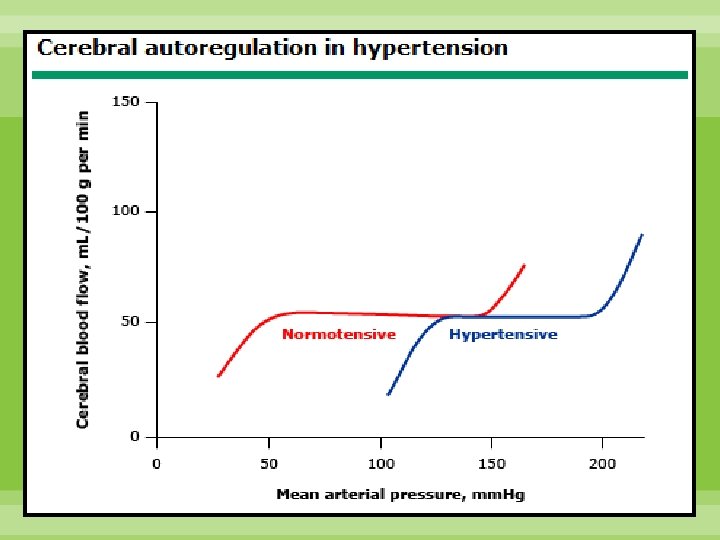 Cerebral autoregulation in hypertension

Cerebral blood flow, mL/100 g per min

150

100

50

0

Normotensive

Hypertensive

0

50

100

150

200

Mean arterial pressure, mmHg